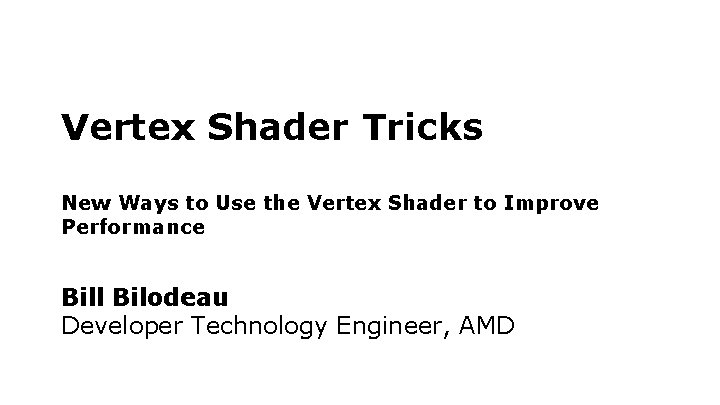 Vertex Shader Tricks

New Ways to Use the Vertex Shader to Improve Performance

Bill Bilodeau
Developer Technology Engineer, AMD